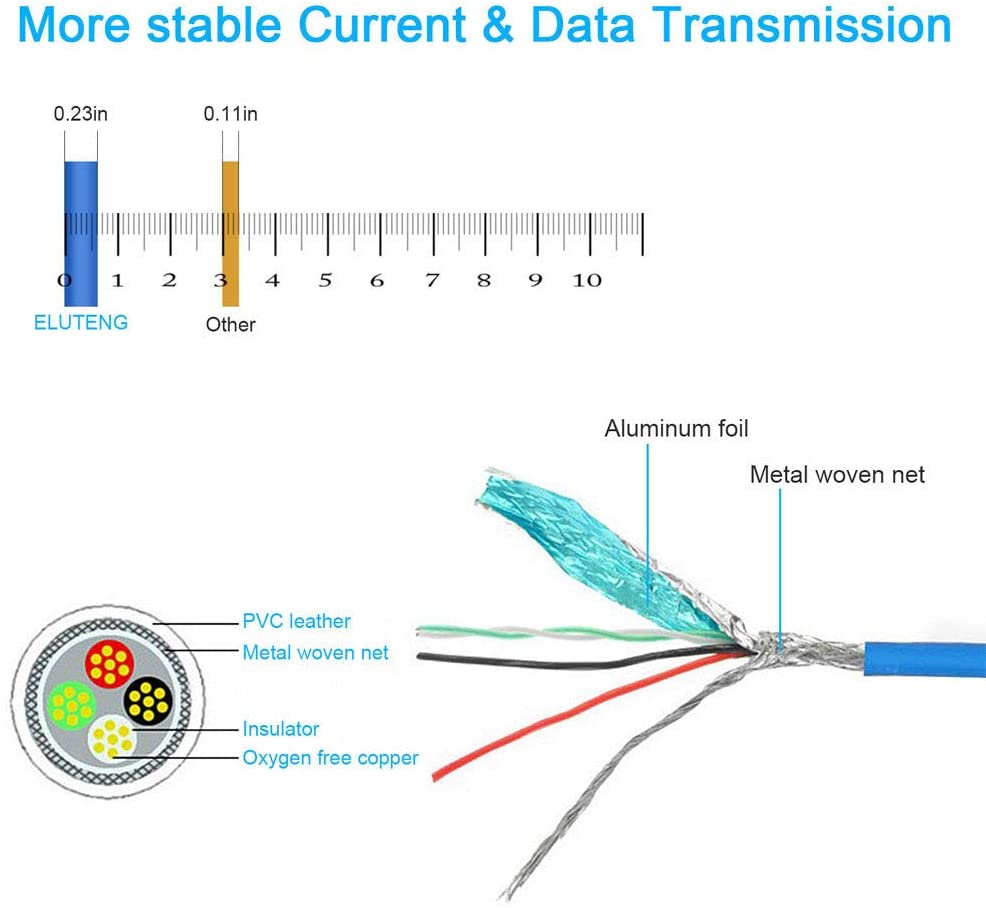 More stable Current & Data Transmission

0.23in

0.11in

0 1 2 3 4 5 6 7 8 9 10

ELUTENG

Other

Aluminum foil

Metal woven net

PVC leather

Metal woven net

Insulator

Oxygen free copper